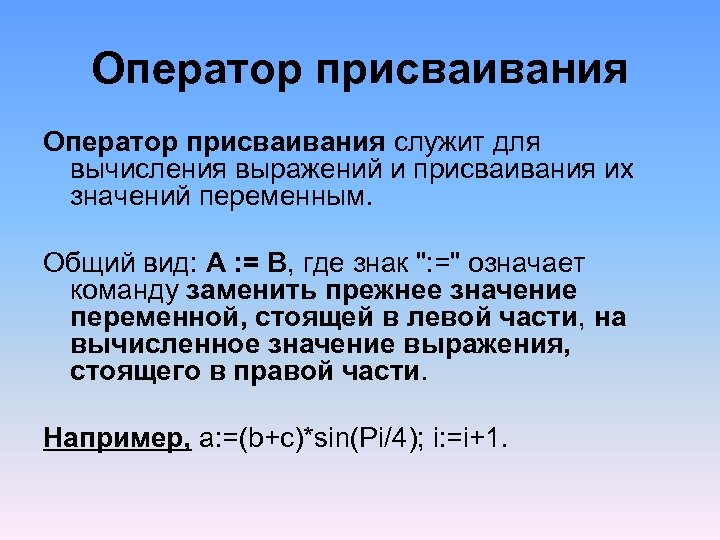 Оператор присваивания

Оператор присваивания служит для вычисления выражений и присваивания их значений переменным.

Общий вид: A := B, где знак ":=" означает команду заменить прежнее значение переменной, стоящей в левой части, на вычисленное значение выражения, стоящего в правой части.

Например, a:=(b+c)*sin(Pi/4); i:=i+1.